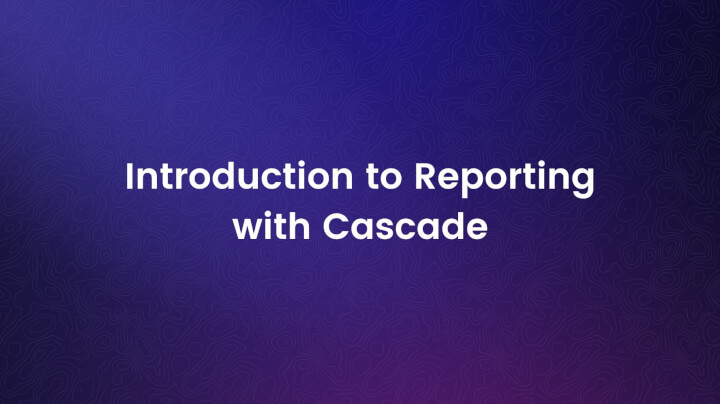 Introduction to Reporting with Cascade